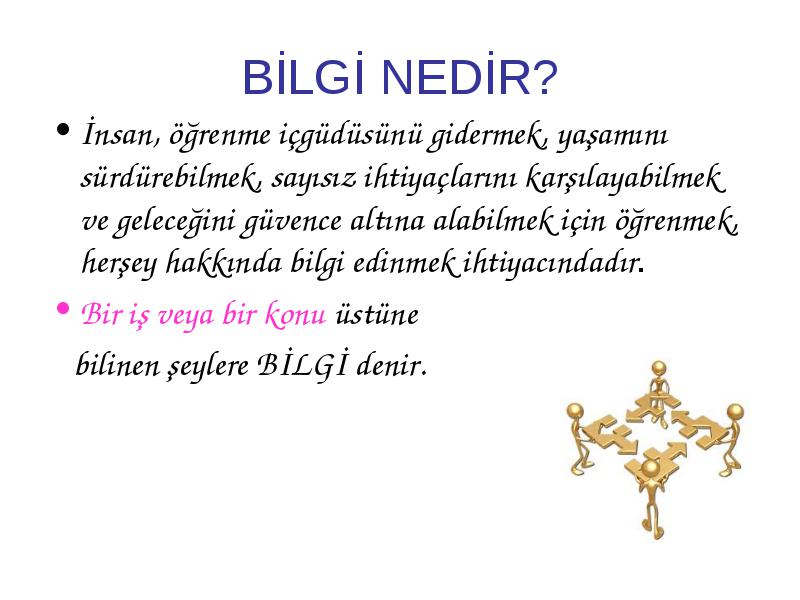 BİLGİ NEDİR?

• İnsan, öğrenme içgüdüsünü gidermek, yaşamını sürdürebilmek, sayısız ihtiyaçlarını karşılayabilmek ve geleceğini güvence altına alabilmek için öğrenmek, herşey hakkında bilgi edinmek ihtiyacındadır.

• Bir iş veya bir konu üstüne bilinen şeylere BİLGİ denir.